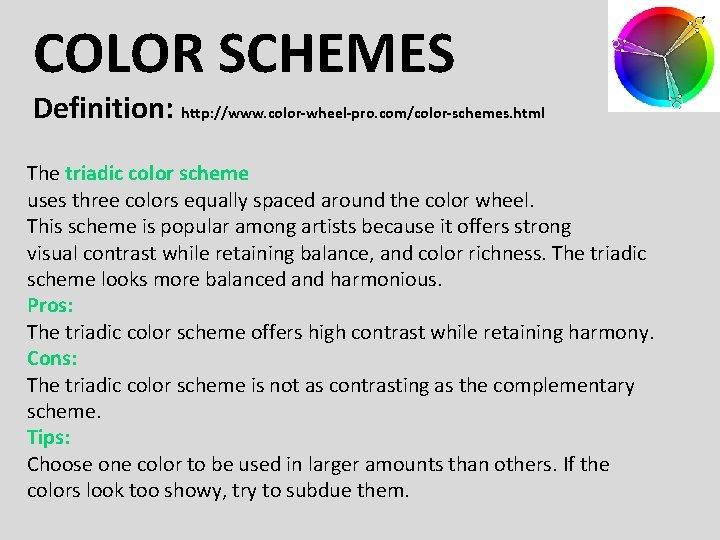 COLOR SCHEMES

Definition: http://www.color-wheel-pro.com/color-schemes.html

The triadic color scheme
uses three colors equally spaced around the color wheel.
This scheme is popular among artists because it offers strong visual contrast while retaining balance, and color richness. The triadic scheme looks more balanced and harmonious.
Pros:
The triadic color scheme offers high contrast while retaining harmony.
Cons:
The triadic color scheme is not as contrasting as the complementary scheme.
Tips:
Choose one color to be used in larger amounts than others. If the colors look too showy, try to subdue them.